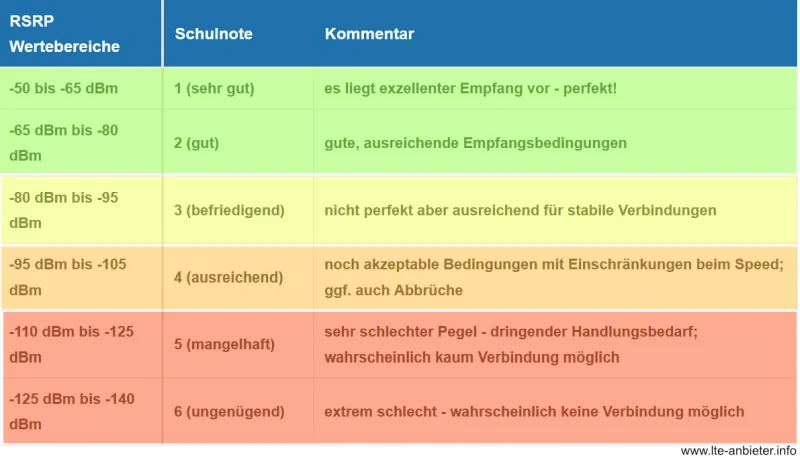 | RSRP Wertebereiche | Schulnote | Kommentar |
|---|---|---|
| -50 bis -65 dBm | 1 (sehr gut) | es liegt exzellenter Empfang vor - perfekt! |
| -65 dBm bis -80 dBm | 2 (gut) | gute, ausreichende Empfangsbedingungen |
| -80 dBm bis -95 dBm | 3 (befriedigend) | nicht perfekt aber ausreichend für stabile Verbindungen |
| -95 dBm bis -105 dBm | 4 (ausreichend) | noch akzeptable Bedingungen mit Einschränkungen beim Speed; ggf. auch Abbrüche |
| -110 dBm bis -125 dBm | 5 (mangelhaft) | sehr schlechter Pegel - dringender Handlungsbedarf; wahrscheinlich kaum Verbindung möglich |
| -125 dBm bis -140 dBm | 6 (ungenügend) | extrem schlecht - wahrscheinlich keine Verbindung möglich |

www.lte-anbieter.info